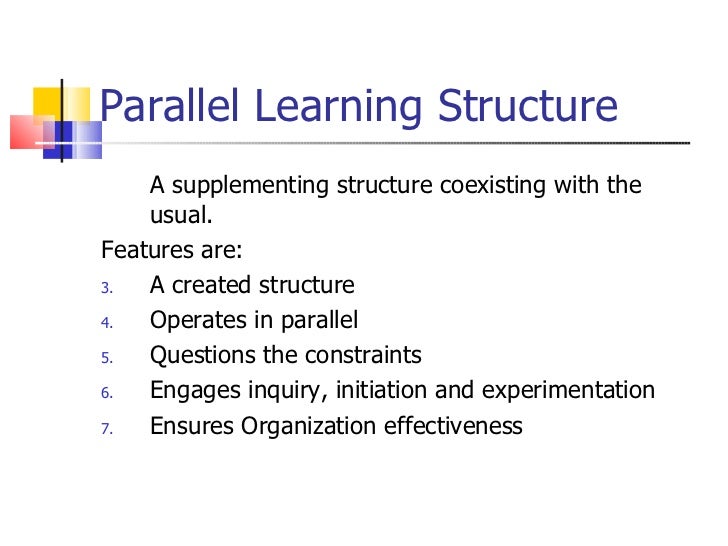 Parallel Learning Structure

A supplementing structure coexisting with the usual.

Features are:

3. A created structure
4. Operates in parallel
5. Questions the constraints
6. Engages inquiry, initiation and experimentation
7. Ensures Organization effectiveness